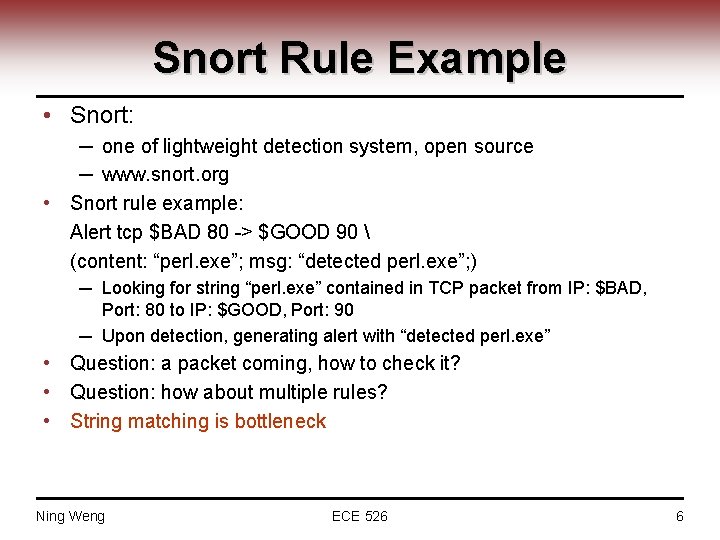 Snort Rule Example

• Snort:
– one of lightweight detection system, open source
– www.snort.org
• Snort rule example:
Alert tcp \$BAD 80 -> \$GOOD 90 \
(content: “perl.exe”; msg: “detected perl.exe”;)
– Looking for string “perl.exe” contained in TCP packet from IP: \$BAD, Port: 80 to IP: \$GOOD, Port: 90
– Upon detection, generating alert with “detected perl.exe”
• Question: a packet coming, how to check it?
• Question: how about multiple rules?
• String matching is bottleneck

Ning Weng
ECE 526
6